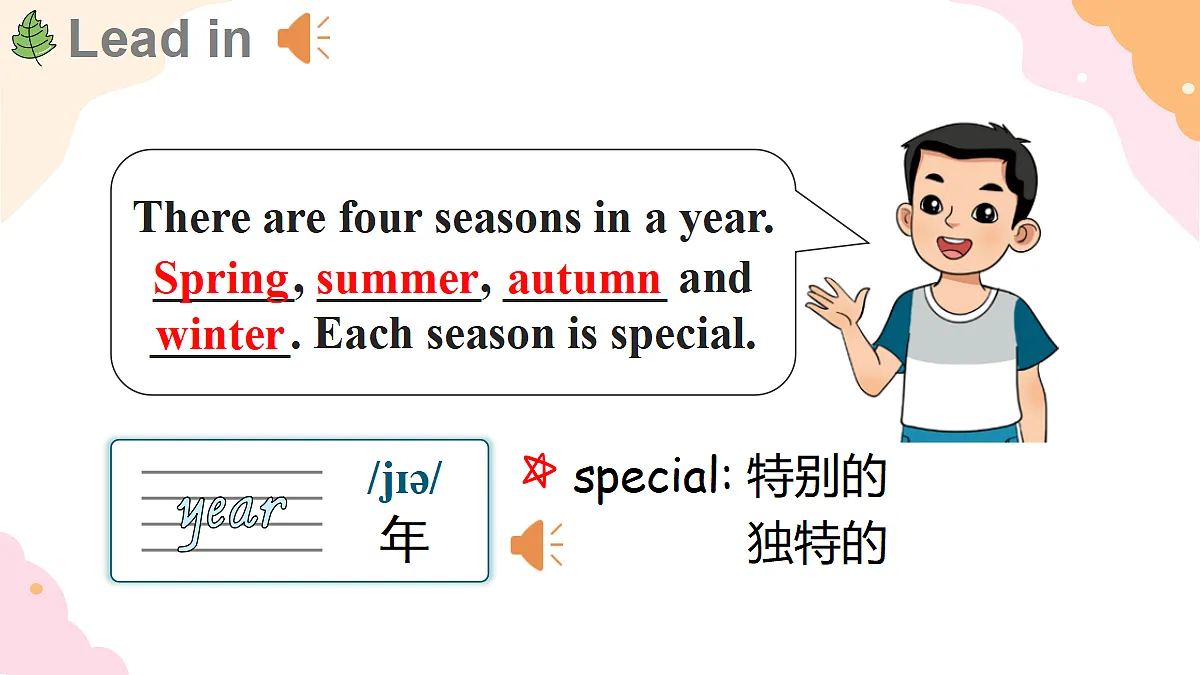 Lead in

There are four seasons in a year. Spring, summer, autumn and winter. Each season is special.

year
/jɪə/
年

special: 特别的
独特的